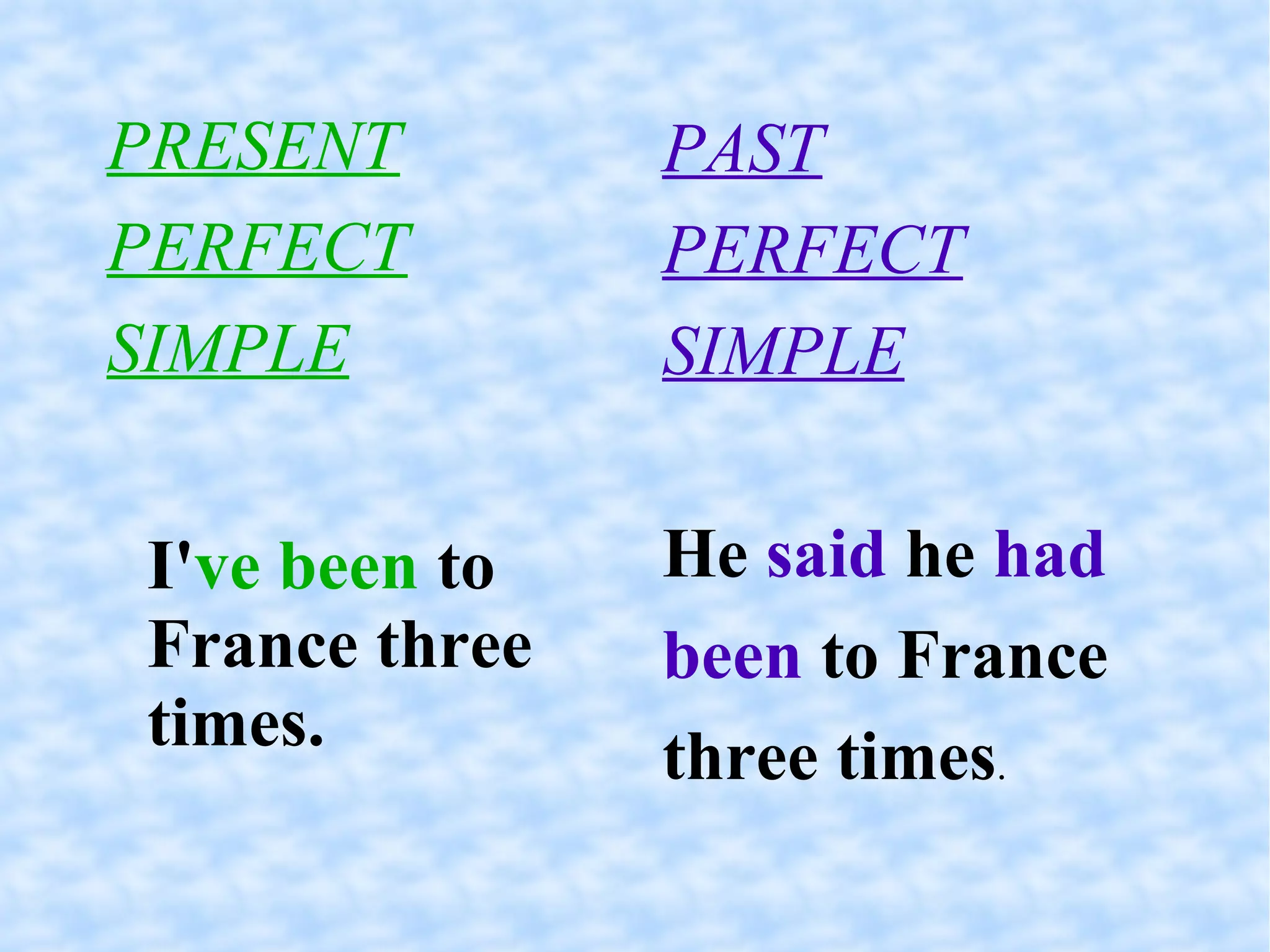 PRESENT PERFECT SIMPLE

I've been to France three times.

PAST PERFECT SIMPLE

He said he had been to France three times.